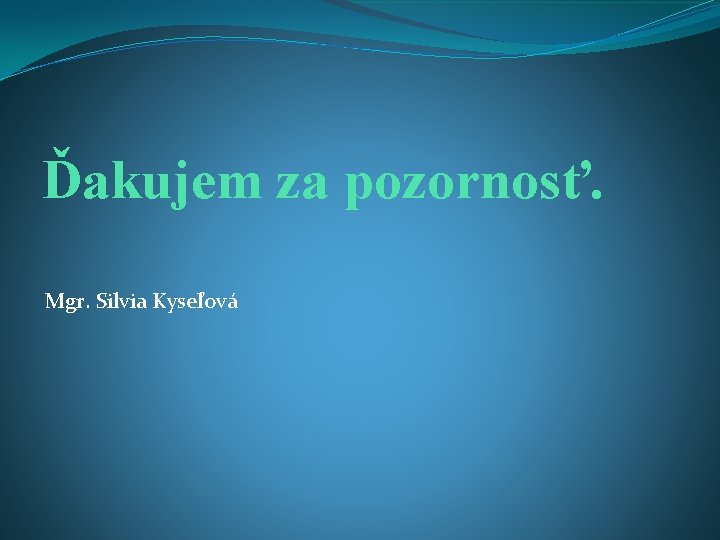 Ďakujem za pozornosť.

Mgr. Silvia Kyseľová